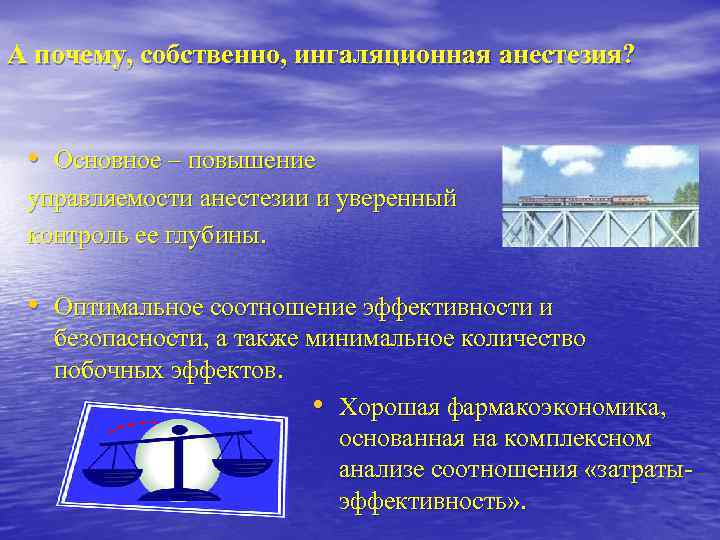 А почему, собственно, ингаляционная анестезия?

• Основное – повышение управляемости анестезии и уверенный контроль ее глубины.

• Оптимальное соотношение эффективности и безопасности, а также минимальное количество побочных эффектов.

• Хорошая фармакоэкономика, основанная на комплексном анализе соотношения «затраты-эффективность».